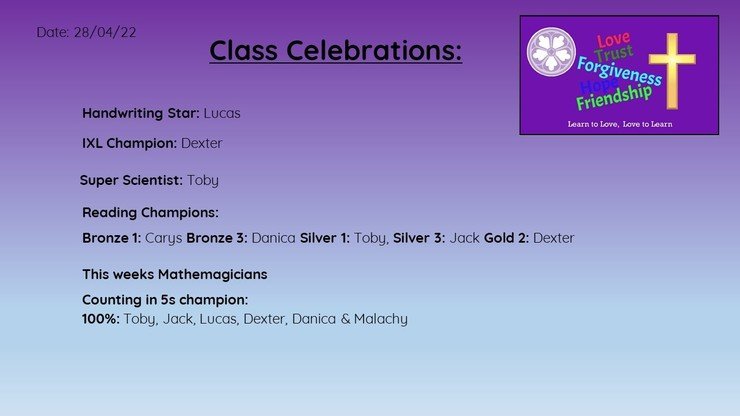 Date: 28/04/22

Class Celebrations:

Love
Trust
Forgiveness
Hope
Friendship

Learn to Love, Love to Learn

Handwriting Star: Lucas

IXL Champion: Dexter

Super Scientist: Toby

Reading Champions:

Bronze 1: Carys Bronze 3: Danica Silver 1: Toby, Silver 3: Jack Gold 2: Dexter

This weeks Mathemagicians

Counting in 5s champion:
100%: Toby, Jack, Lucas, Dexter, Danica & Malachy